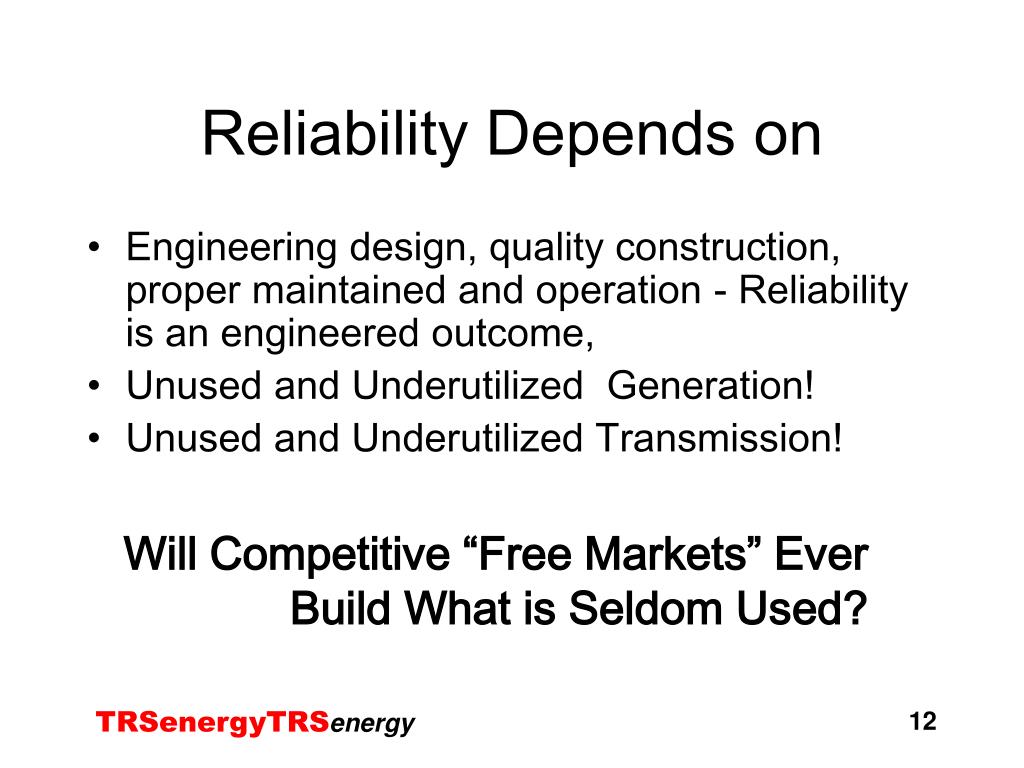 Reliability Depends on

• Engineering design, quality construction, proper maintained and operation - Reliability is an engineered outcome,
• Unused and Underutilized Generation!
• Unused and Underutilized Transmission!

Will Competitive “Free Markets” Ever Build What is Seldom Used?

TRSenergyTRSenergy

12